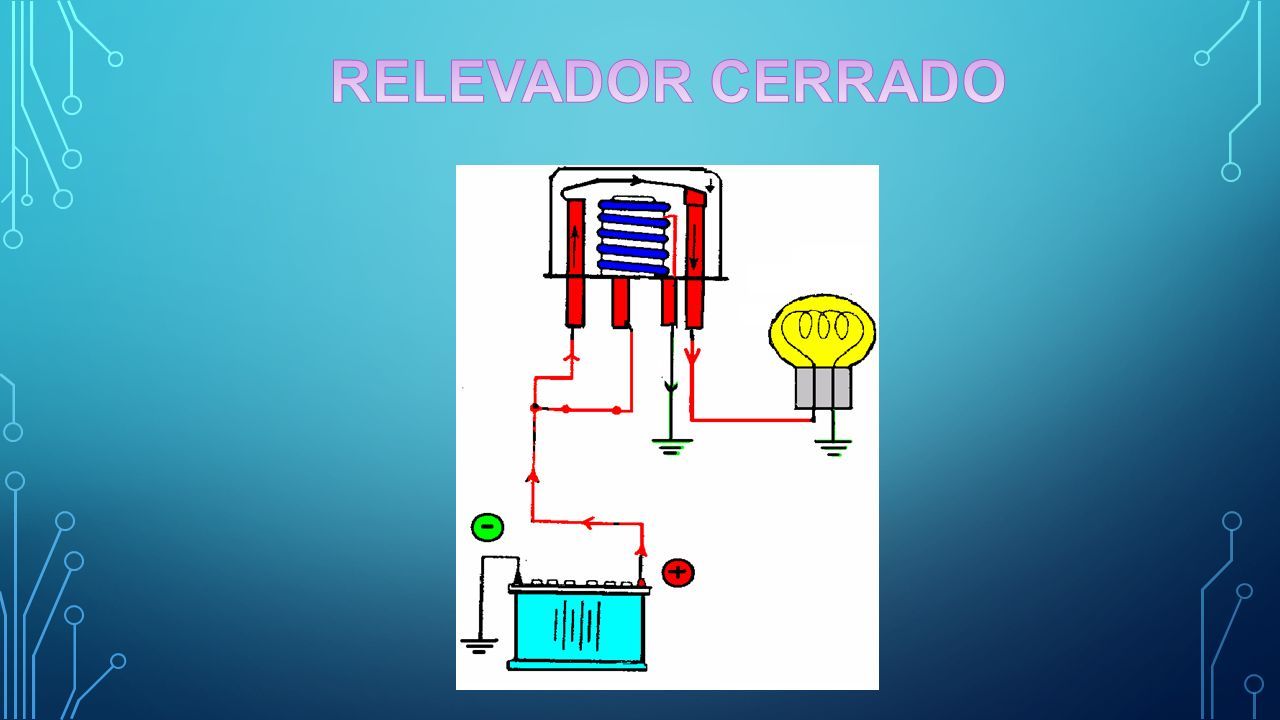 RELEVADOR CERRADO

-

+